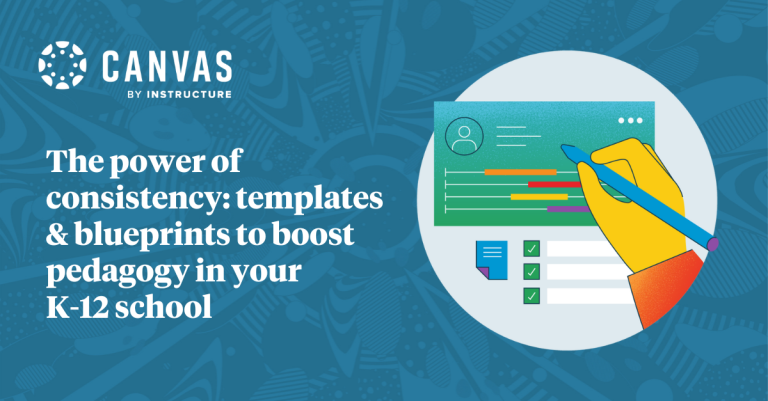 CANVAS
BY INSTRUCTURE

The power of consistency: templates & blueprints to boost pedagogy in your K-12 school